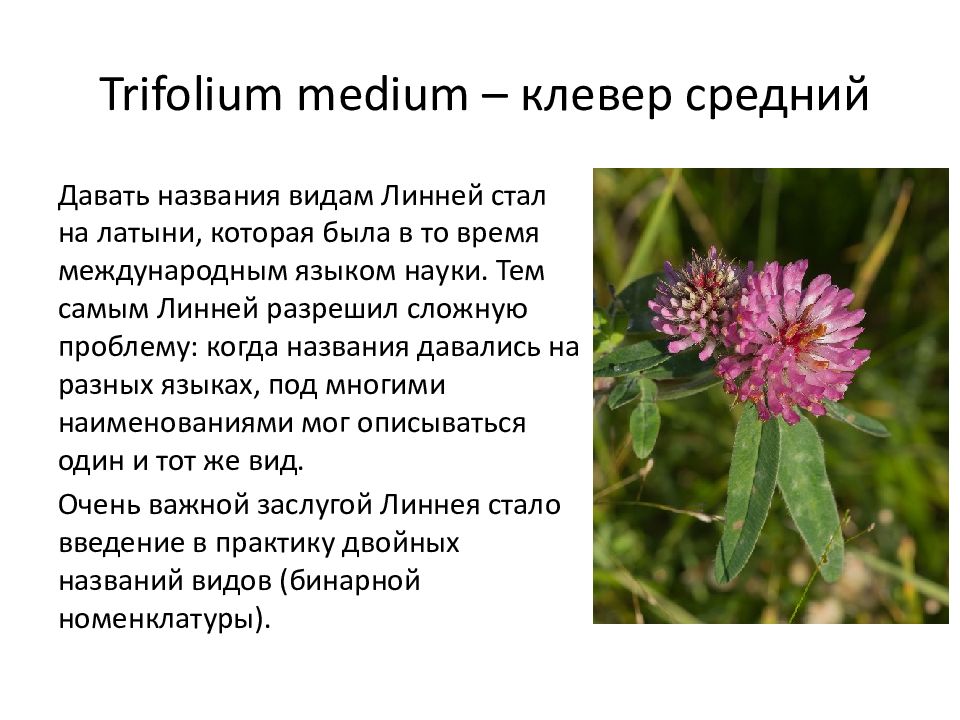 Trifolium medium – клевер средний

Давать названия видам Линней стал на латыни, которая была в то время международным языком науки. Тем самым Линней разрешил сложную проблему: когда названия давались на разных языках, под многими наименованиями мог описываться один и тот же вид.

Очень важной заслугой Линнея стало введение в практику двойных названий видов (бинарной номенклатуры).